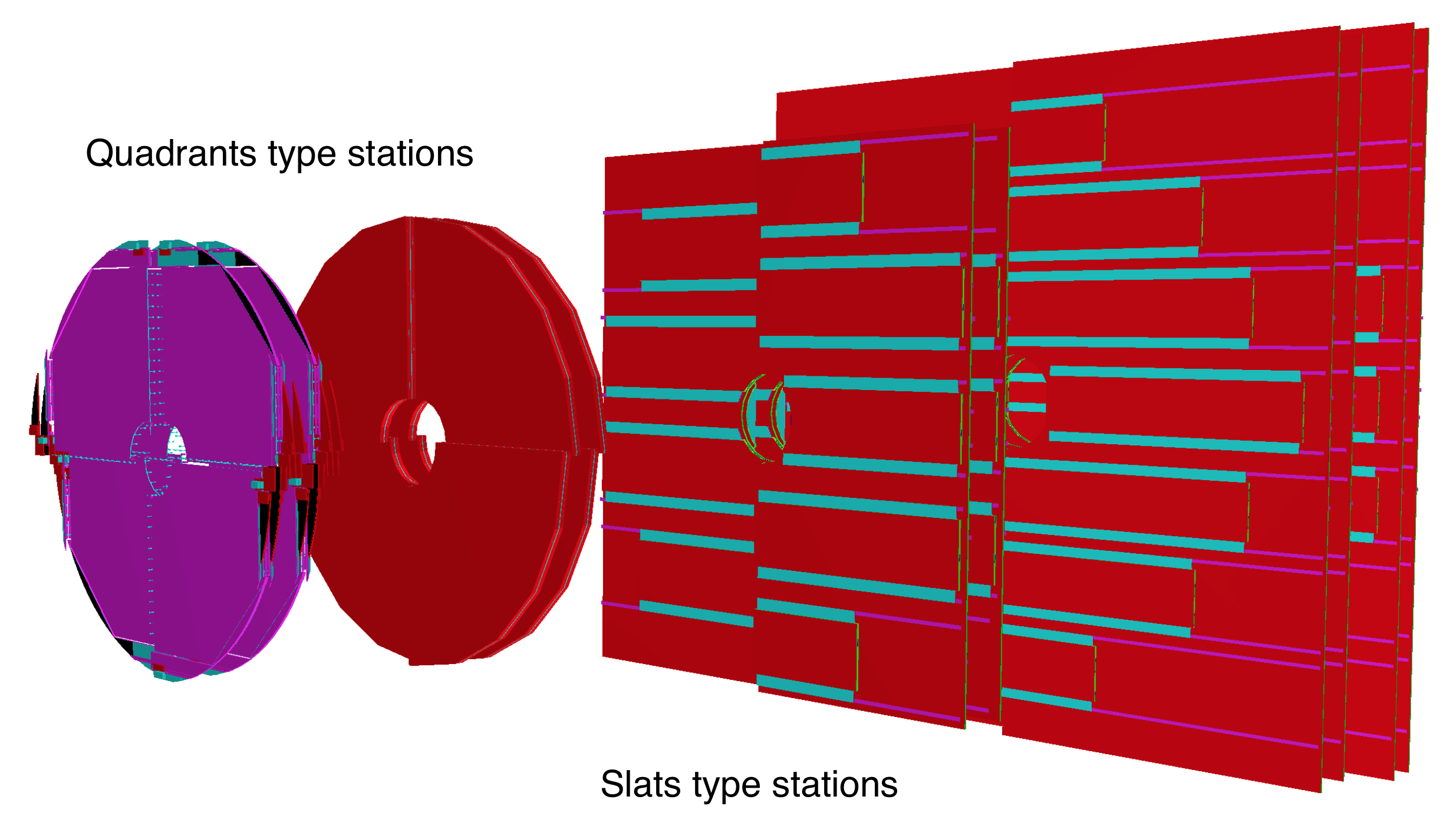 Quadrants type stations

Slats type stations